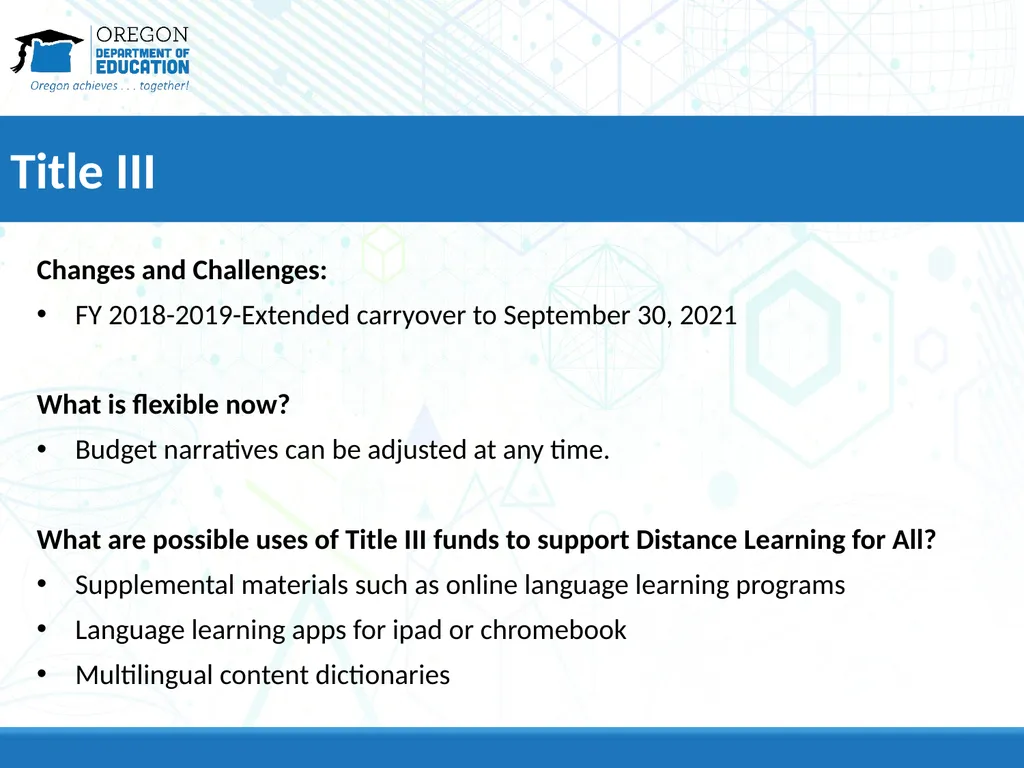 OREGON
DEPARTMENT OF
EDUCATION
Oregon achieves . . . together!

Title III

Changes and Challenges:

• FY 2018-2019-Extended carryover to September 30, 2021

What is flexible now?

• Budget narratives can be adjusted at any time.

What are possible uses of Title III funds to support Distance Learning for All?

• Supplemental materials such as online language learning programs
• Language learning apps for ipad or chromebook
• Multilingual content dictionaries